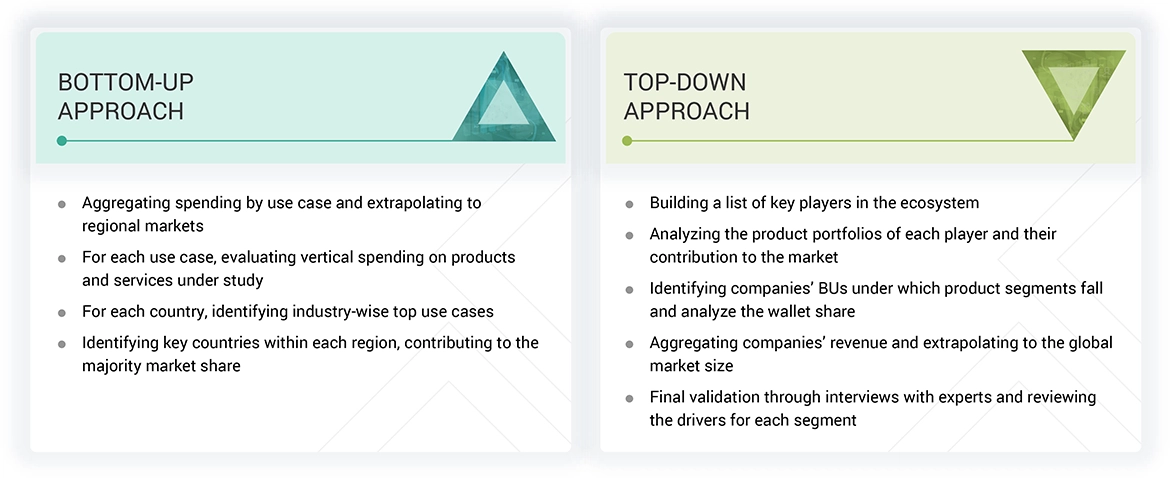 BOTTOM-UP APPROACH

- Aggregating spending by use case and extrapolating to regional markets
- For each use case, evaluating vertical spending on products and services under study
- For each country, identifying industry-wise top use cases
- Identifying key countries within each region, contributing to the majority market share

TOP-DOWN APPROACH

- Building a list of key players in the ecosystem
- Analyzing the product portfolios of each player and their contribution to the market
- Identifying companies' BUs under which product segments fall and analyze the wallet share
- Aggregating companies' revenue and extrapolating to the global market size
- Final validation through interviews with experts and reviewing the drivers for each segment